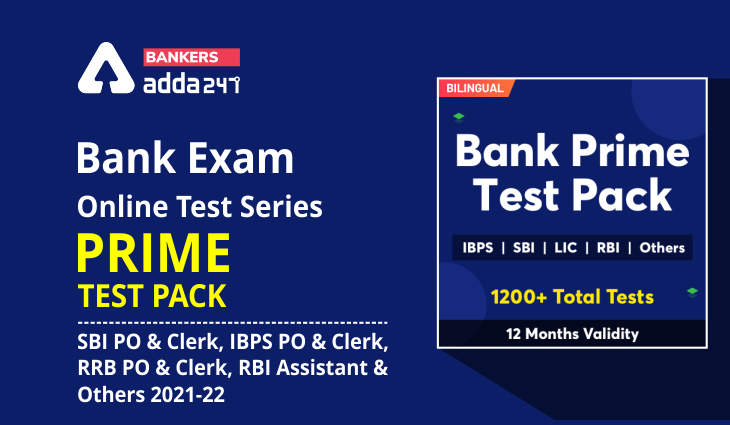 BANKERS
adda247

Bank Exam
Online Test Series
PRIME
TEST PACK

SBI PO & Clerk, IBPS PO & Clerk, RRB PO & Clerk, RBI Assistant & Others 2021-22

BILINGUAL
Bank Prime Test Pack
IBPS | SBI | LIC | RBI | Others
1200+ Total Tests
12 Months Validity